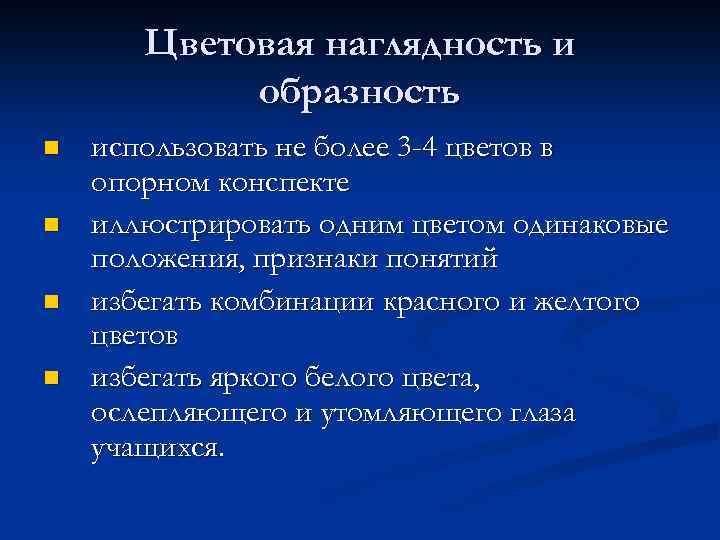 Цветовая наглядность и образность

- использовать не более 3-4 цветов в опорном конспекте
- иллюстрировать одним цветом одинаковые положения, признаки понятий
- избегать комбинации красного и желтого цветов
- избегать яркого белого цвета, ослепляющего и утомляющего глаза учащихся.